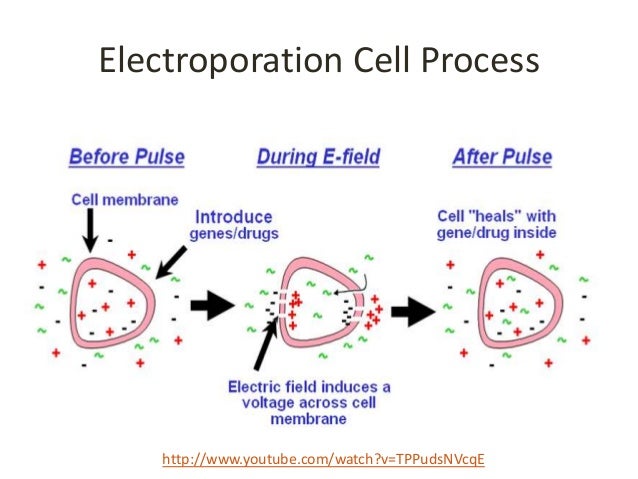 Electroporation Cell Process

Before Pulse

Cell membrane

Introduce genes/drugs

During E-field

Electric field induces a voltage across cell membrane

After Pulse

Cell "heals" with gene/drug inside

http://www.youtube.com/watch?v=TPPudsNVcqE